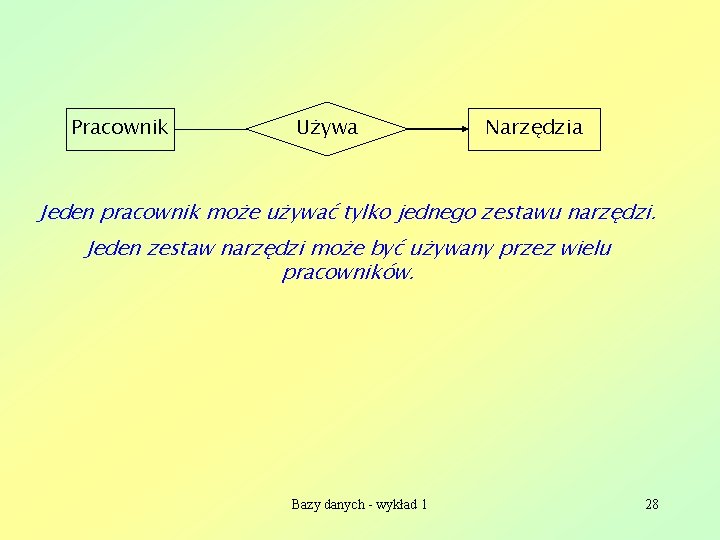 Pracownik

Używa

Narzędzia

Jeden pracownik może używać tylko jednego zestawu narzędzi.

Jeden zestaw narzędzi może być używany przez wielu pracowników.

Bazy danych - wykład 1

28